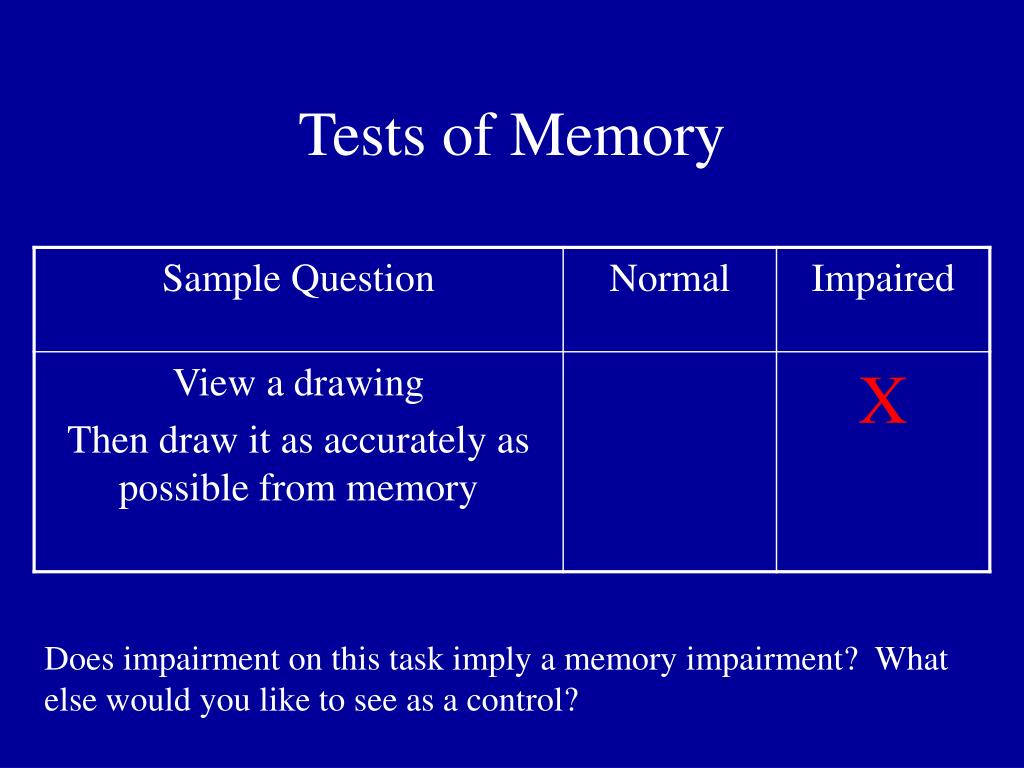 Tests of Memory

| Sample Question | Normal | Impaired |
|---|---|---|
| View a drawing Then draw it as accurately as possible from memory | | X |

Does impairment on this task imply a memory impairment? What else would you like to see as a control?